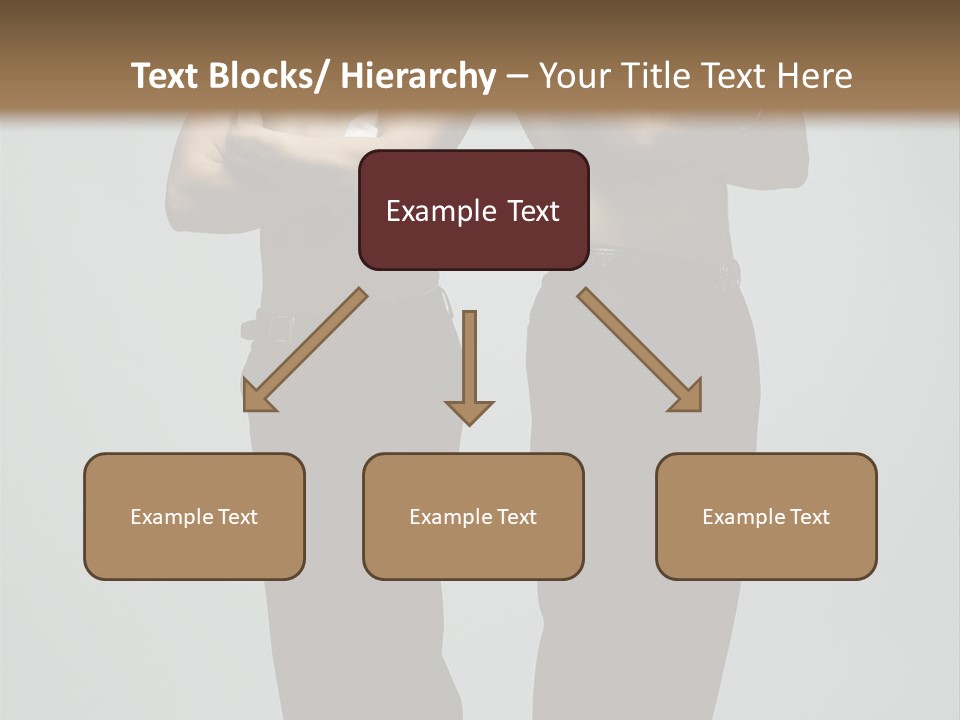 Text Blocks/ Hierarchy – Your Title Text Here

Example Text

Example Text

Example Text

Example Text